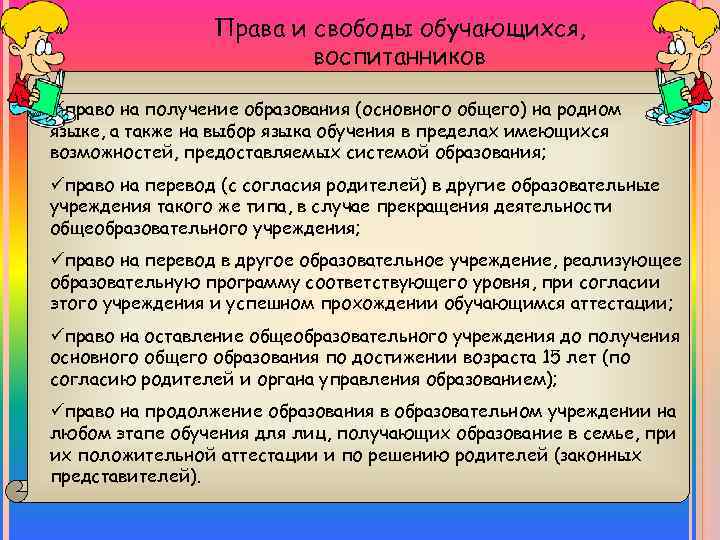 Права и свободы обучающихся, воспитанников

✓право на получение образования (основного общего) на родном языке, а также на выбор языка обучения в пределах имеющихся возможностей, предоставляемых системой образования;

✓право на перевод (с согласия родителей) в другие образовательные учреждения такого же типа, в случае прекращения деятельности общеобразовательного учреждения;

✓право на перевод в другое образовательное учреждение, реализующее образовательную программу соответствующего уровня, при согласии этого учреждения и успешном прохождении обучающимся аттестации;

✓право на оставление общеобразовательного учреждения до получения основного общего образования по достижении возраста 15 лет (по согласию родителей и органа управления образованием);

✓право на продолжение образования в образовательном учреждении на любом этапе обучения для лиц, получающих образование в семье, при их положительной аттестации и по решению родителей (законных представителей).